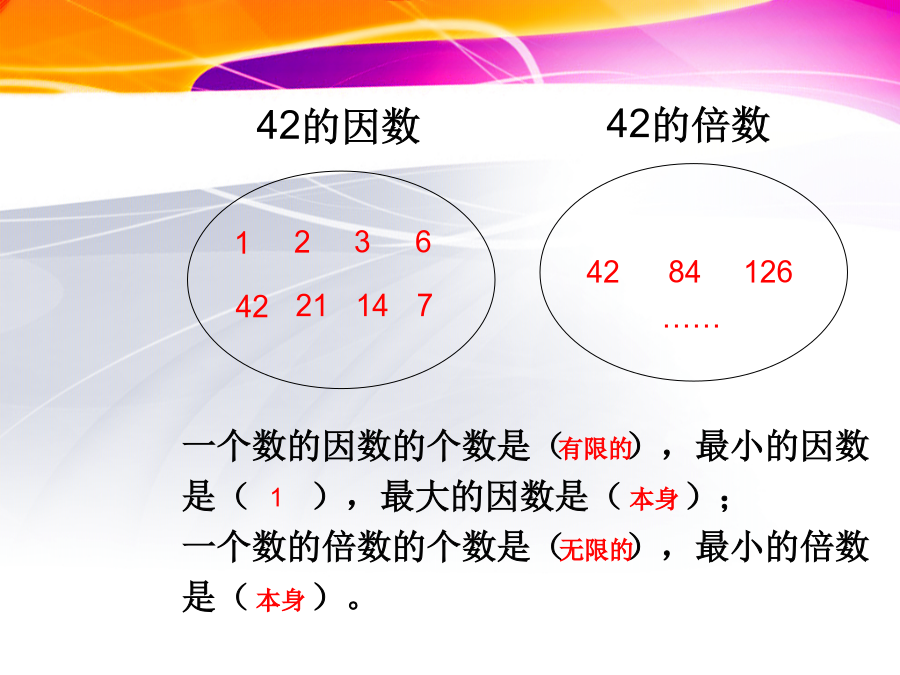 42的因数

1 2 3 6
42 21 14 7

42的倍数

42 84 126
……

一个数的因数的个数是（有限的），最小的因数是（ 1 ），最大的因数是（ 本身 ）；
一个数的倍数的个数是（无限的），最小的倍数是（ 本身 ）。